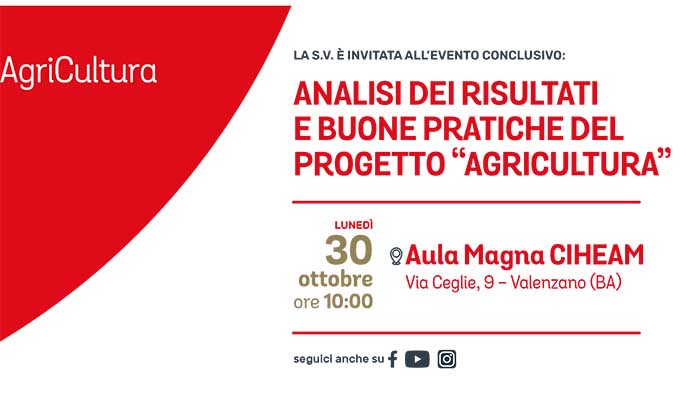 AgriCultura

LA S.V. È INVITATA ALL'EVENTO CONCLUSIVO:

ANALISI DEI RISULTATI E BUONE PRATICHE DEL PROGETTO "AGRICULTURA"

LUNEDÌ
30
ottobre
ore 10:00

Aula Magna CIHEAM
Via Ceglie, 9 – Valenzano (BA)

seguici anche su